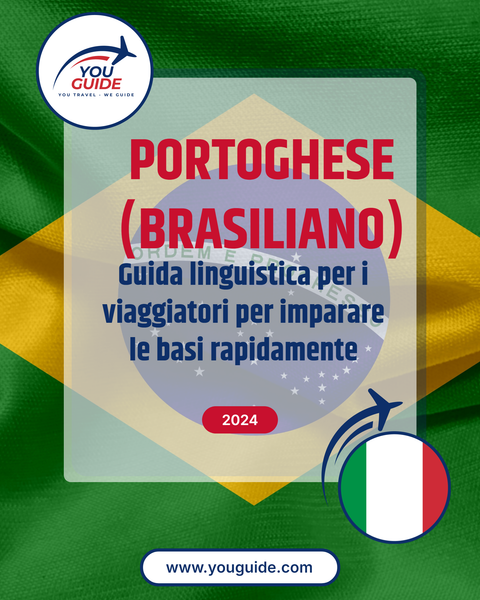 YOU GUIDE
YOU TRAVEL - WE GUIDE

PORTOGHESE (BRASILIANO)

ORDEM E PROGRESSO

Guida linguistica per i viaggiatori per imparare le basi rapidamente

2024

www.youguide.com